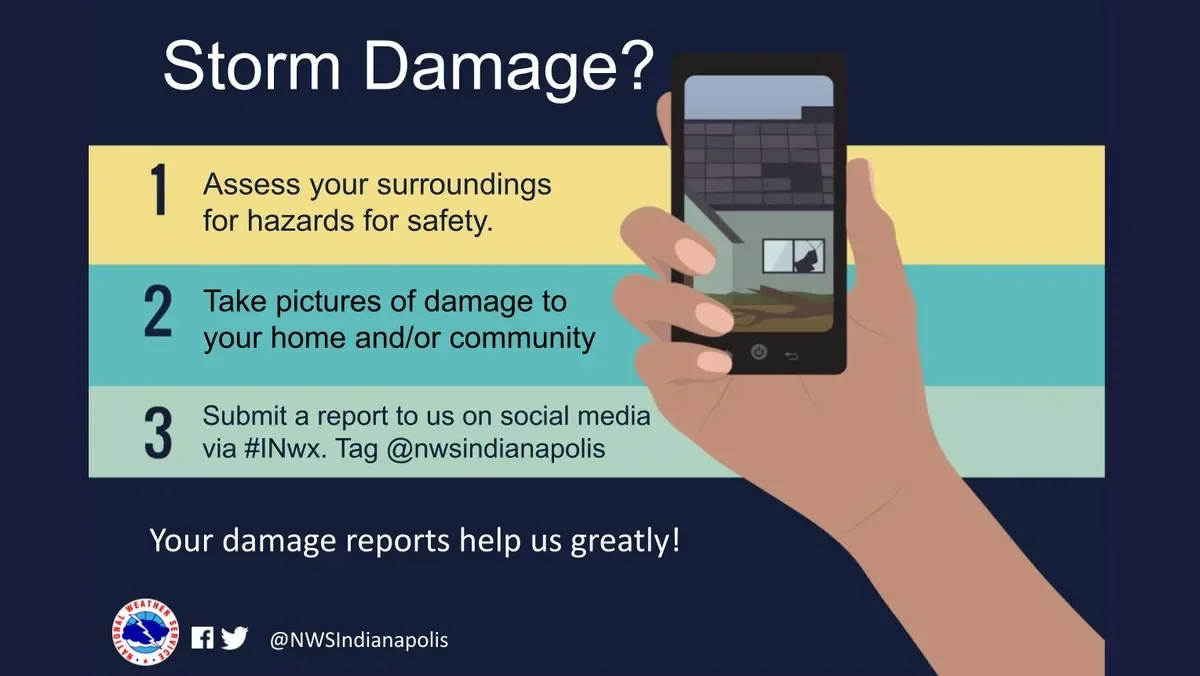 Storm Damage?

1 Assess your surroundings for hazards for safety.

2 Take pictures of damage to your home and/or community

3 Submit a report to us on social media via #INwx. Tag @nwsindianapolis

Your damage reports help us greatly!

NATIONAL WEATHER SERVICE

@NWSIndianapolis